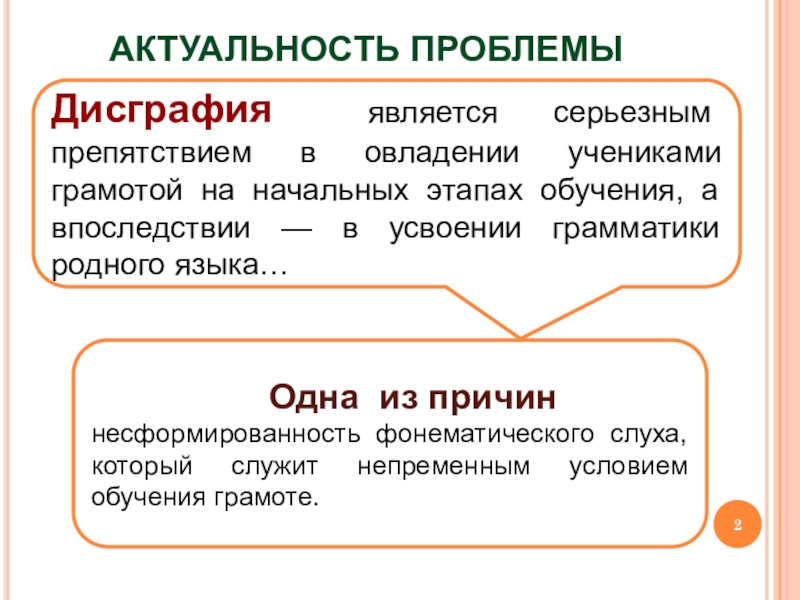 АКТУАЛЬНОСТЬ ПРОБЛЕМЫ

Дисграфия является серьезным препятствием в овладении учениками грамотой на начальных этапах обучения, а впоследствии — в усвоении грамматики родного языка…

Одна из причин

несформированность фонематического слуха, который служит непременным условием обучения грамоте.

2